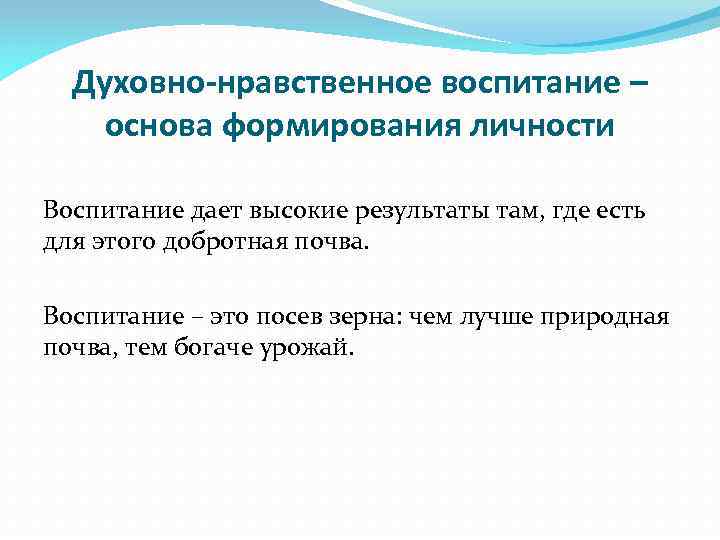 Духовно-нравственное воспитание – основа формирования личности

Воспитание дает высокие результаты там, где есть для этого добротная почва.

Воспитание – это посев зерна: чем лучше природная почва, тем богаче урожай.